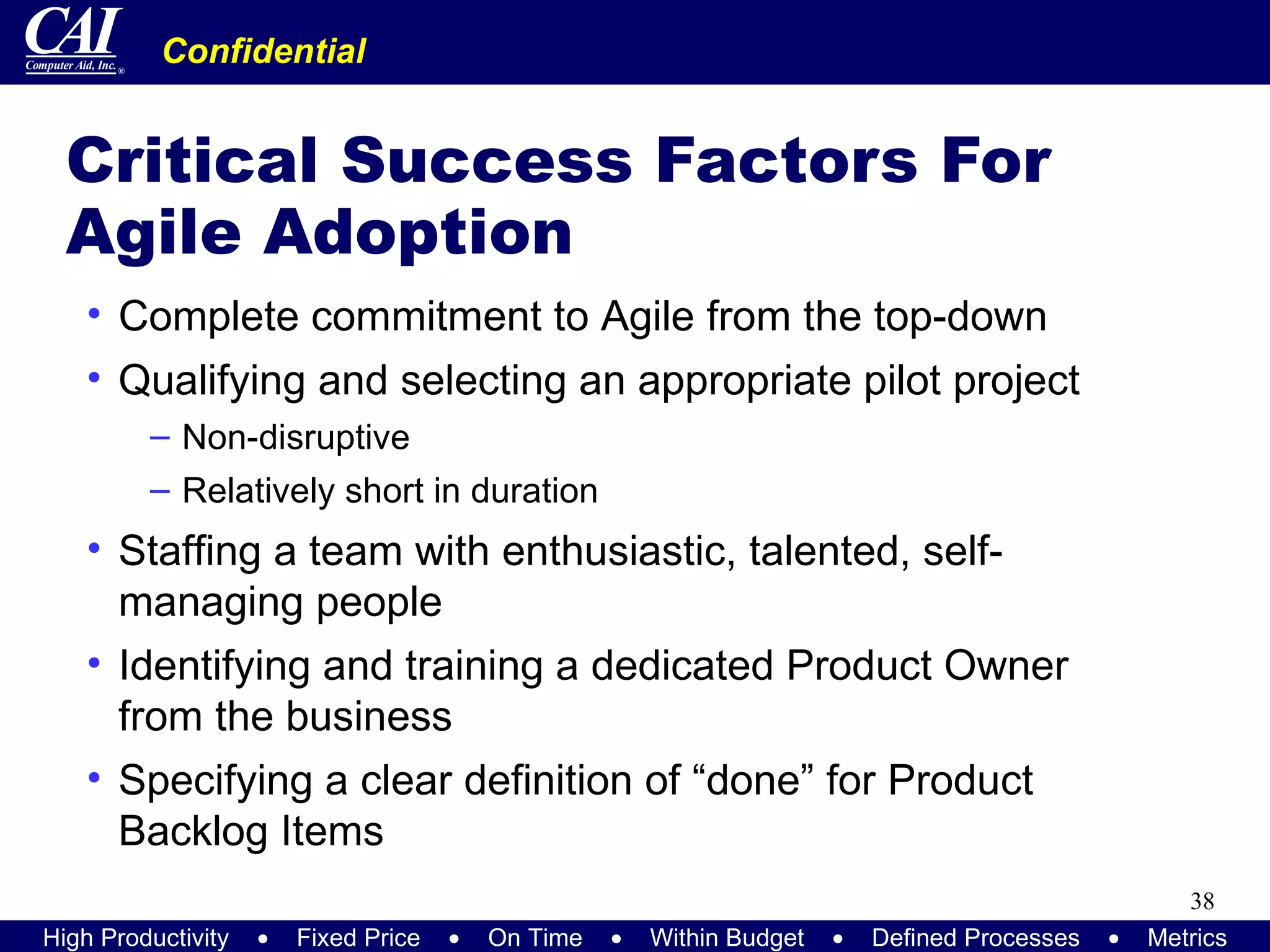 CAI
Computer Aid, Inc.®

Confidential

Critical Success Factors For Agile Adoption

• Complete commitment to Agile from the top-down
• Qualifying and selecting an appropriate pilot project
– Non-disruptive
– Relatively short in duration
• Staffing a team with enthusiastic, talented, self-managing people
• Identifying and training a dedicated Product Owner from the business
• Specifying a clear definition of “done” for Product Backlog Items

38

High Productivity • Fixed Price • On Time • Within Budget • Defined Processes • Metrics